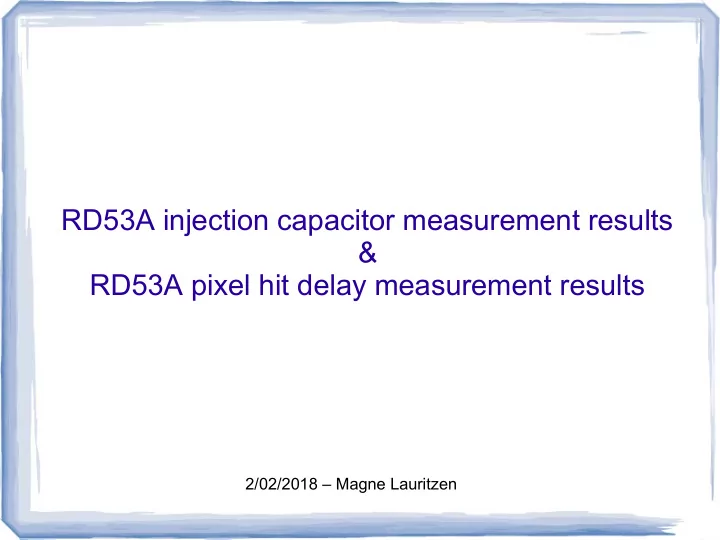 RD53A injection capacitor measurement results
&
RD53A pixel hit delay measurement results

2/02/2018 – Magne Lauritzen